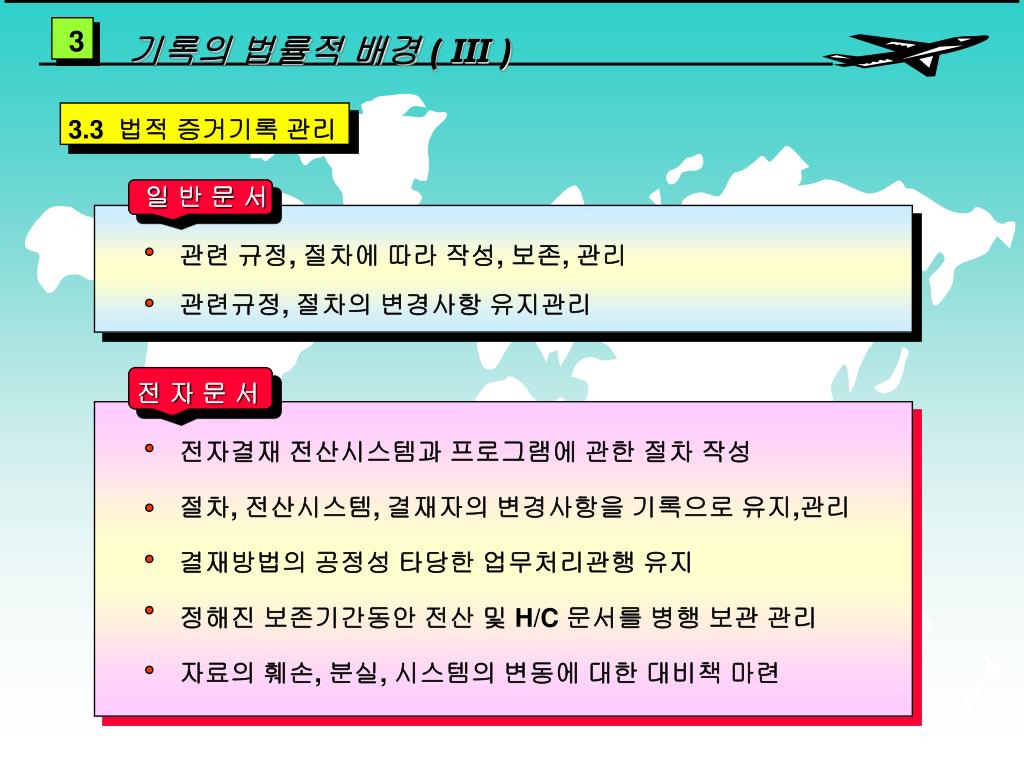 3

기록의 법률적 배경 ( III )

3.3 법적 증거기록 관리

일 반 문 서

• 관련 규정, 절차에 따라 작성, 보존, 관리

• 관련규정, 절차의 변경사항 유지관리

전 자 문 서

• 전자결재 전산시스템과 프로그램에 관한 절차 작성

• 절차, 전산시스템, 결재자의 변경사항을 기록으로 유지,관리

• 결재방법의 공정성 타당한 업무처리관행 유지

• 정해진 보존기간동안 전산 및 H/C 문서를 병행 보관 관리

• 자료의 훼손, 분실, 시스템의 변동에 대한 대비책 마련